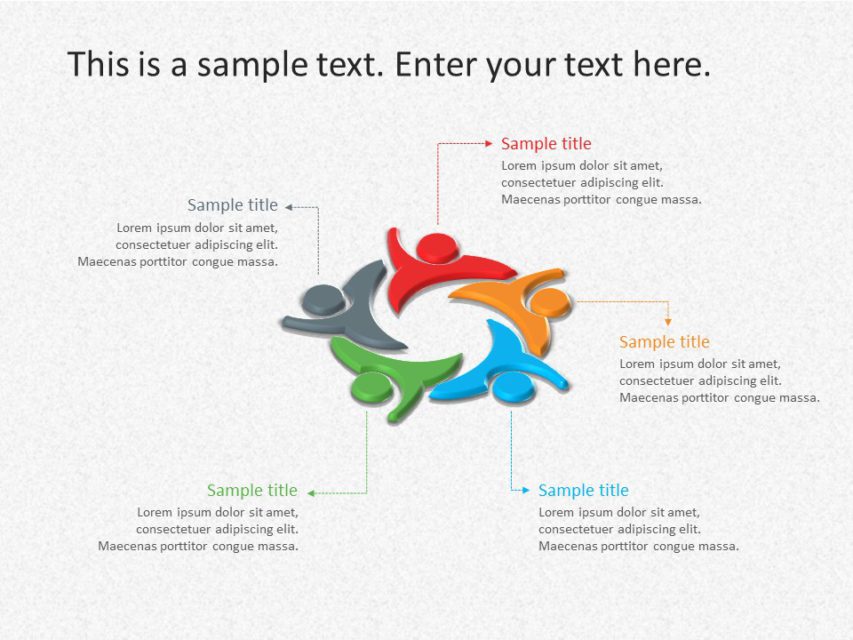 This is a sample text. Enter your text here.

Sample title
Lorem ipsum dolor sit amet, consectetuer adipiscing elit. Maecenas porttitor congue massa.

Sample title
Lorem ipsum dolor sit amet, consectetuer adipiscing elit. Maecenas porttitor congue massa.

Sample title
Lorem ipsum dolor sit amet, consectetuer adipiscing elit. Maecenas porttitor congue massa.

Sample title
Lorem ipsum dolor sit amet, consectetuer adipiscing elit. Maecenas porttitor congue massa.

Sample title
Lorem ipsum dolor sit amet, consectetuer adipiscing elit. Maecenas porttitor congue massa.